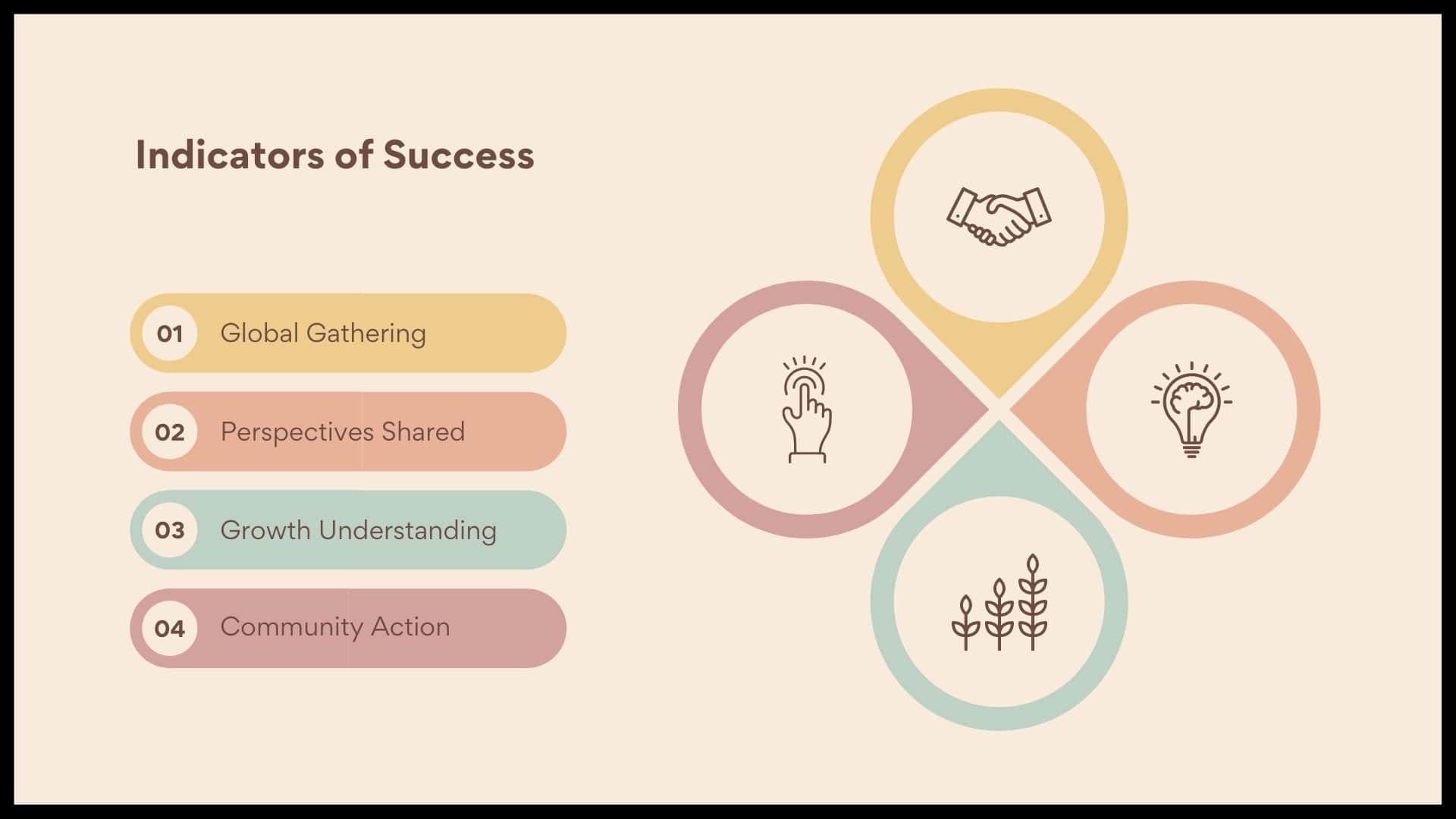 Indicators of Success

01 Global Gathering

02 Perspectives Shared

03 Growth Understanding

04 Community Action